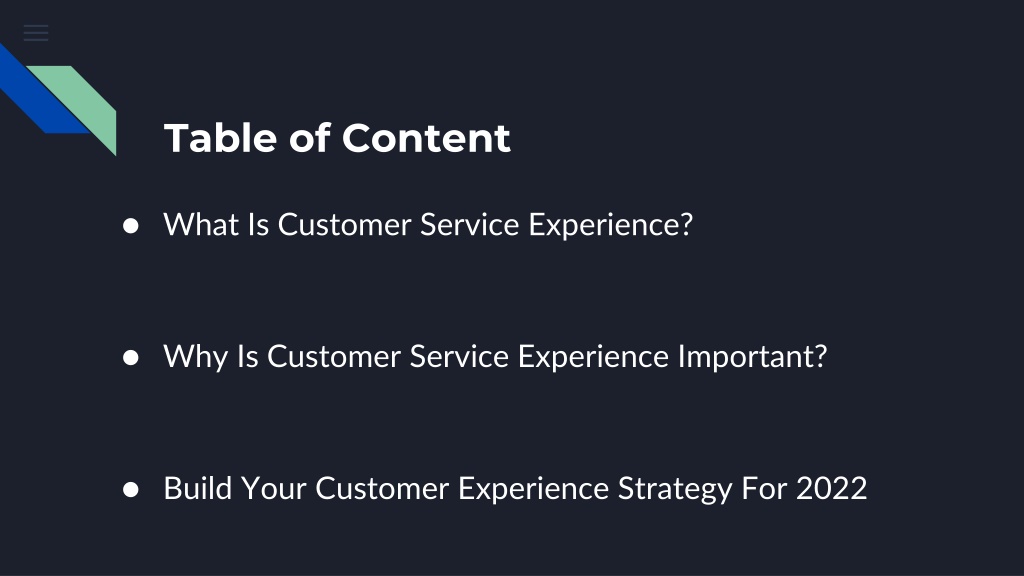 Table of Content

● What Is Customer Service Experience?

● Why Is Customer Service Experience Important?

● Build Your Customer Experience Strategy For 2022